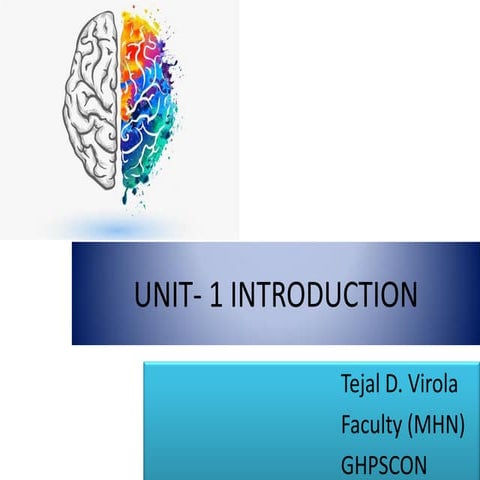 UNIT- 1 INTRODUCTION

Tejal D. Virola
Faculty (MHN)
GHPSCON